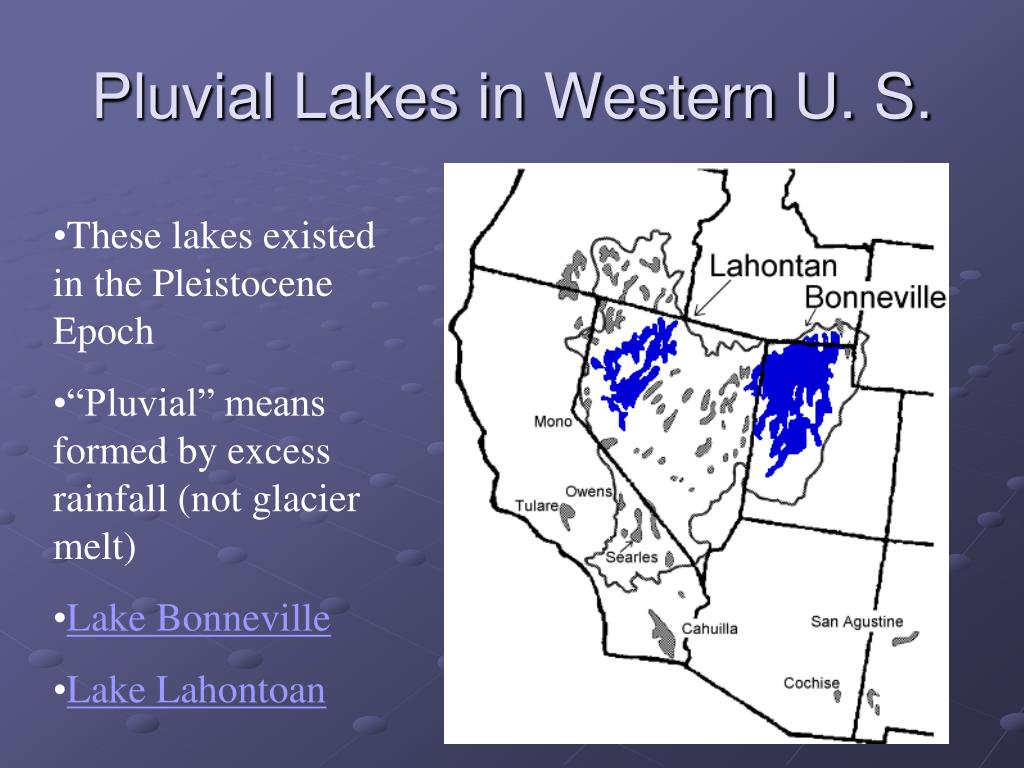 Pluvial Lakes in Western U. S.

•These lakes existed in the Pleistocene Epoch

•“Pluvial” means formed by excess rainfall (not glacier melt)

•Lake Bonneville

•Lake Lahontoan

Lahontan
Bonneville
Mono
Owens
Tulare
Searles
Cahuilla
San Agustine
Cochise